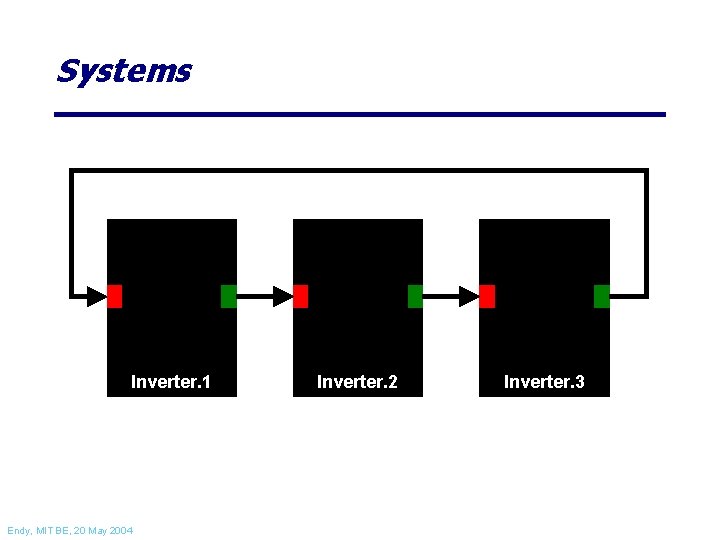 Systems

Inverter.1

Inverter.2

Inverter.3

Endy, MIT BE, 20 May 2004